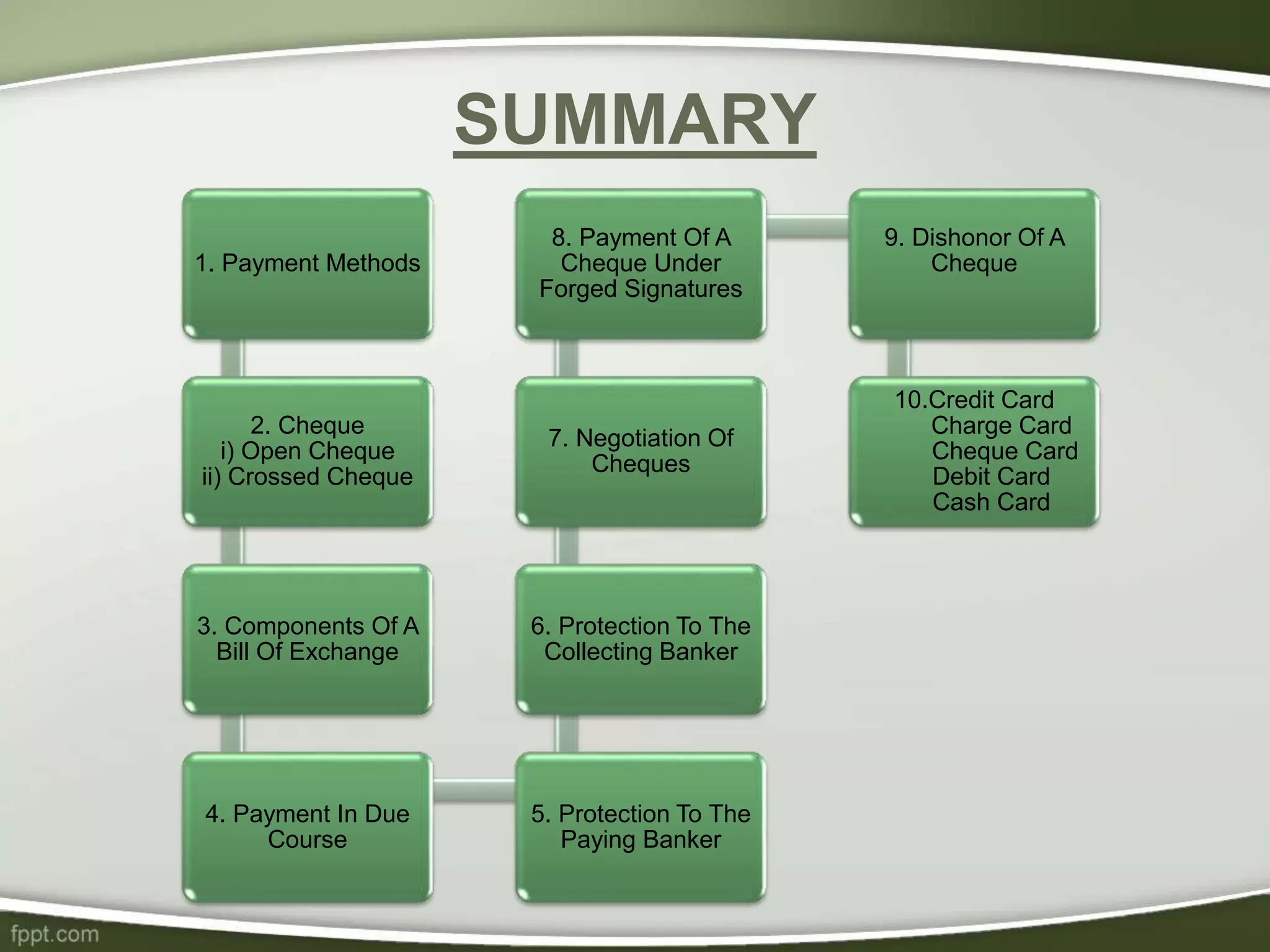 SUMMARY

1. Payment Methods

2. Cheque
i) Open Cheque
ii) Crossed Cheque

3. Components Of A Bill Of Exchange

4. Payment In Due Course

5. Protection To The Paying Banker

6. Protection To The Collecting Banker

7. Negotiation Of Cheques

8. Payment Of A Cheque Under Forged Signatures

9. Dishonor Of A Cheque

10.Credit Card
Charge Card
Cheque Card
Debit Card
Cash Card

fppt.com